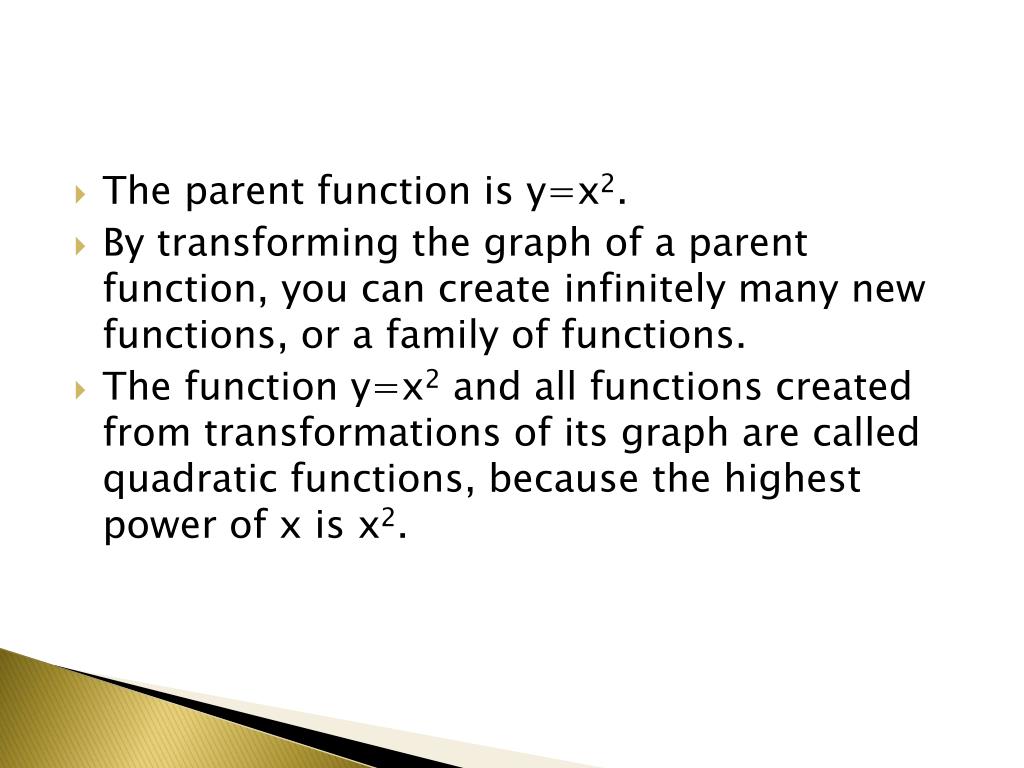 The parent function is $y=x^2$.

By transforming the graph of a parent function, you can create infinitely many new functions, or a family of functions.

The function $y=x^2$ and all functions created from transformations of its graph are called quadratic functions, because the highest power of x is $x^2$.